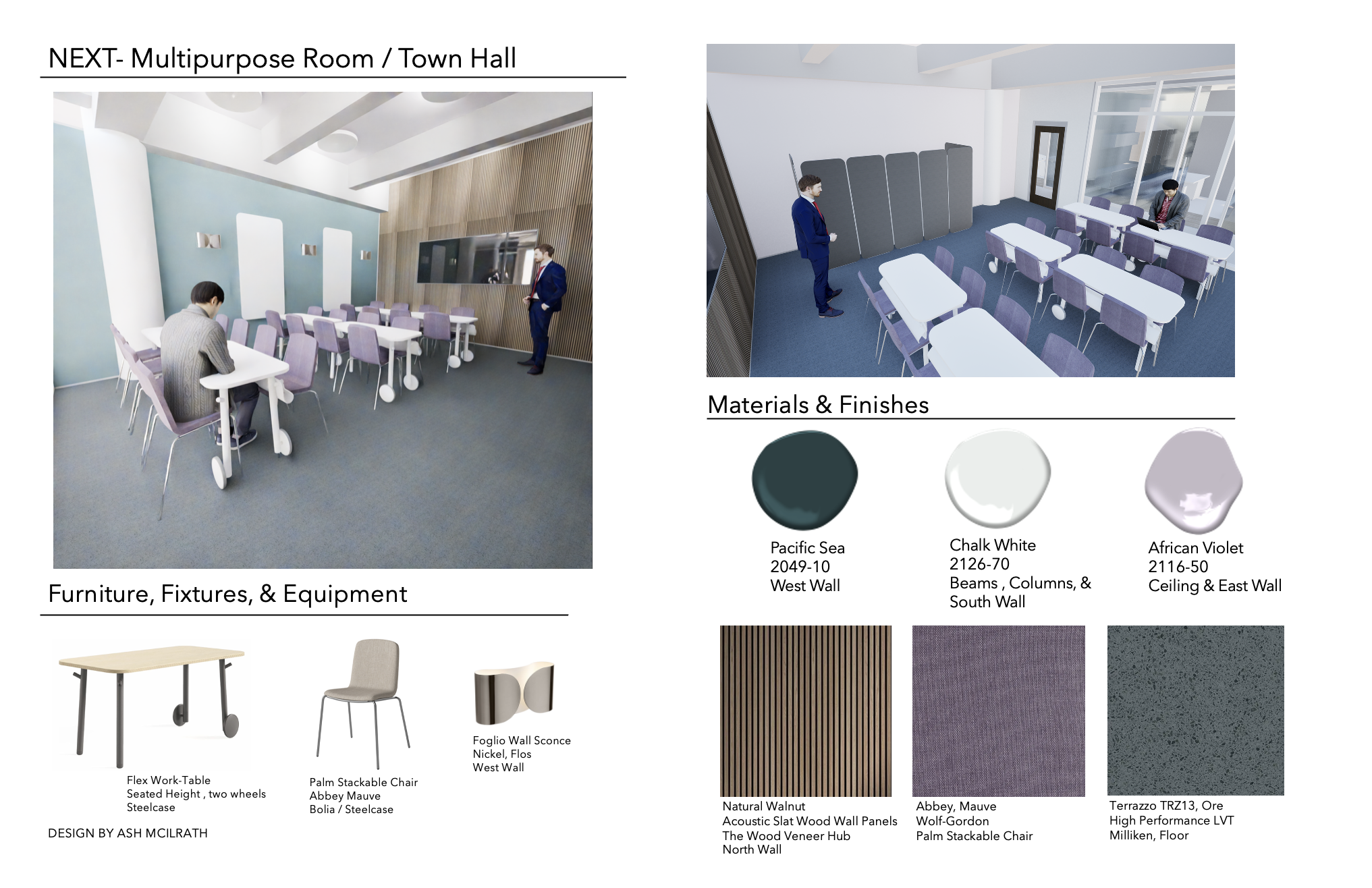 NEXT- Multipurpose Room / Town Hall

Furniture, Fixtures, & Equipment

Flex Work-Table
Seated Height , two wheels
Steelcase

Palm Stackable Chair
Abbey Mauve
Bolia / Steelcase

Foglio Wall Sconce
Nickel, Flos
West Wall

DESIGN BY ASH MCILRATH

Materials & Finishes

Pacific Sea
2049-10
West Wall

Chalk White
2126-70
Beams , Columns, &
South Wall

African Violet
2116-50
Ceiling & East Wall

Natural Walnut
Acoustic Slat Wood Wall Panels
The Wood Veneer Hub
North Wall

Abbey, Mauve
Wolf-Gordon
Palm Stackable Chair

Terrazzo TRZ13, Ore
High Performance LVT
Milliken, Floor